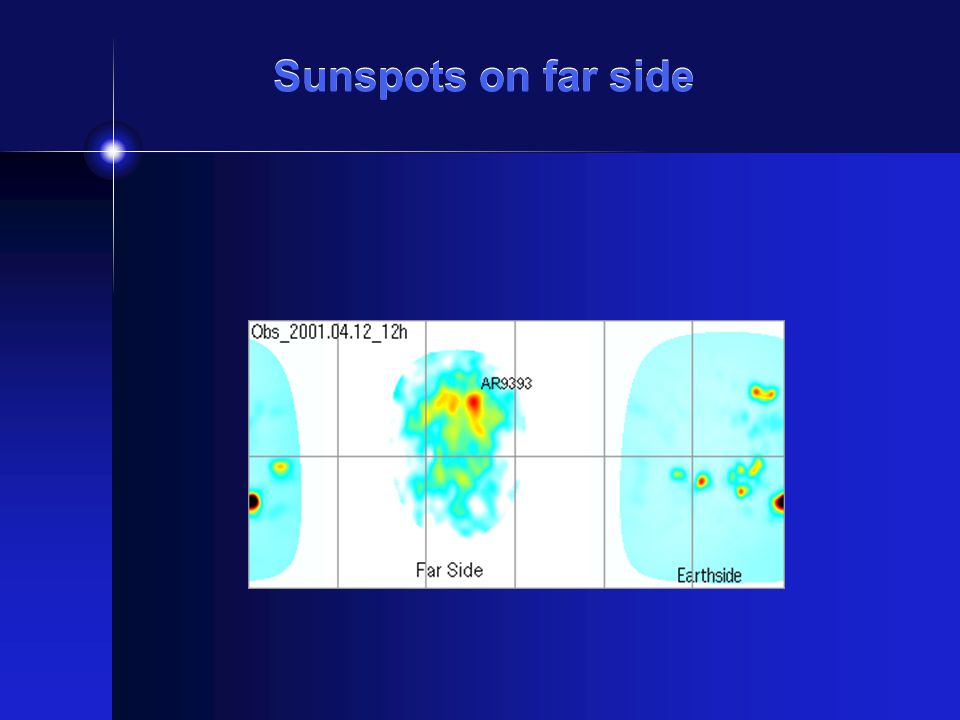 Sunspots on far side

Obs_2001.04.12_12h

AR9393

Far Side

Earthside